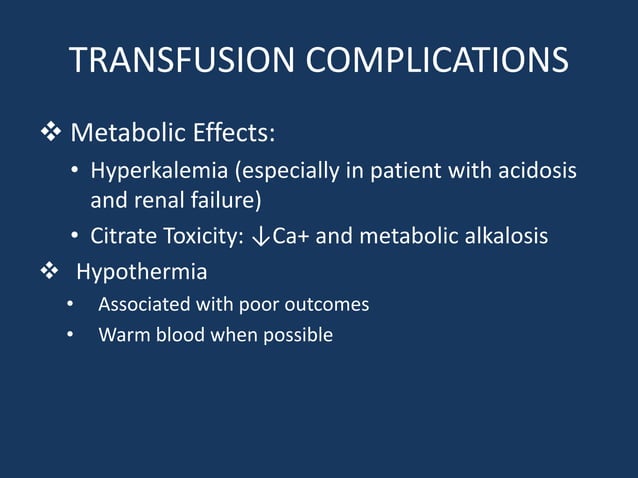 TRANSFUSION COMPLICATIONS

❖ Metabolic Effects:

• Hyperkalemia (especially in patient with acidosis and renal failure)

• Citrate Toxicity: ↓Ca+ and metabolic alkalosis

❖ Hypothermia

• Associated with poor outcomes

• Warm blood when possible